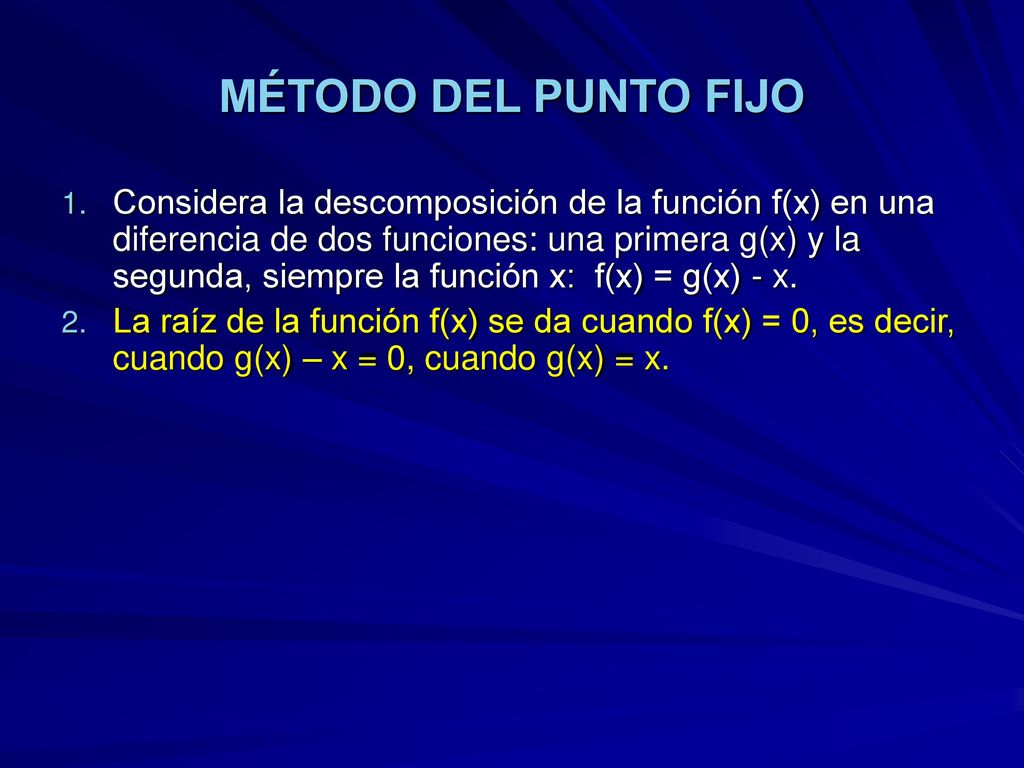 MÉTODO DEL PUNTO FIJO

1. Considera la descomposición de la función f(x) en una diferencia de dos funciones: una primera g(x) y la segunda, siempre la función x: f(x) = g(x) - x.

2. La raíz de la función f(x) se da cuando f(x) = 0, es decir, cuando g(x) – x = 0, cuando g(x) = x.